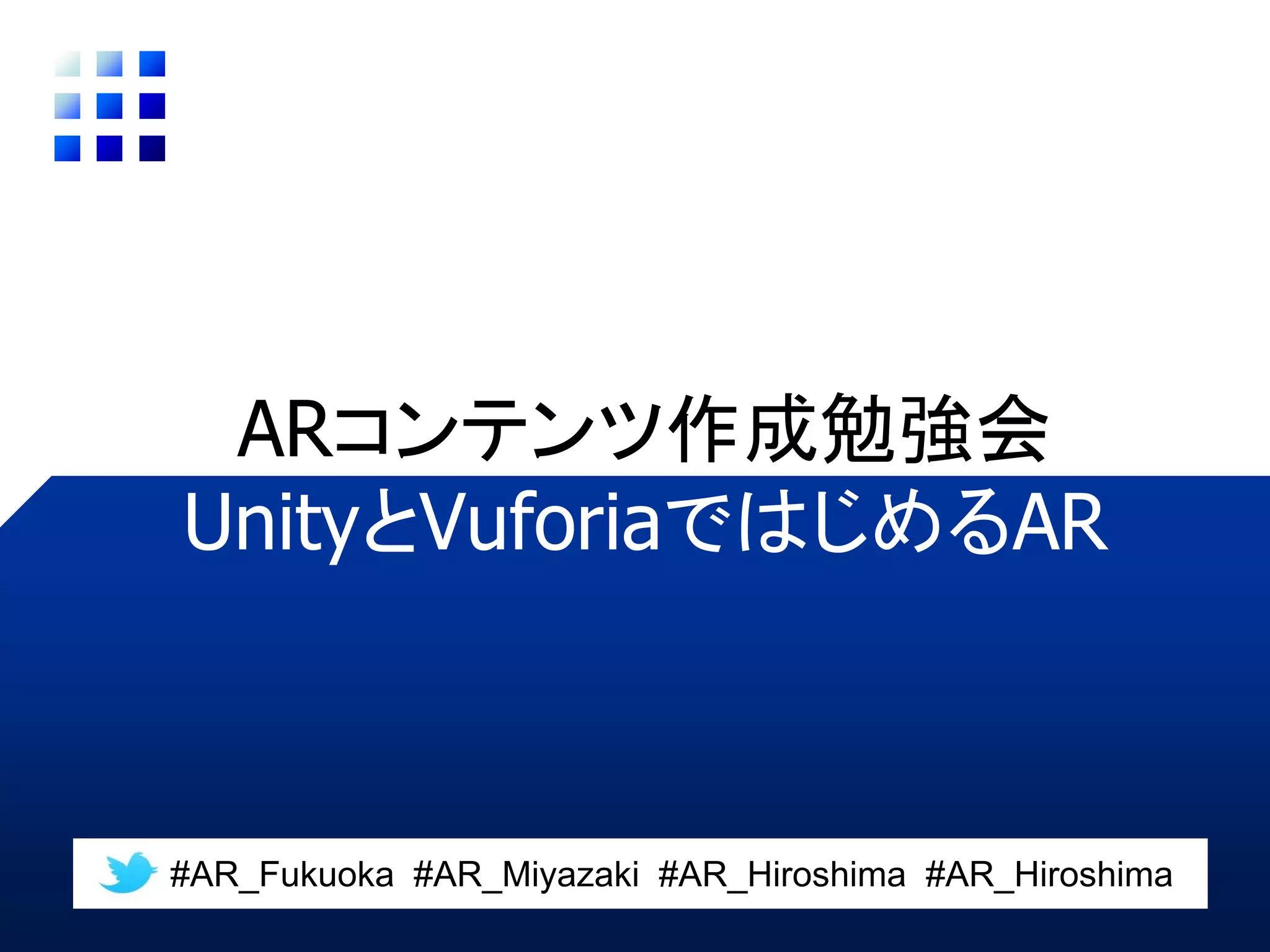 ARコンテンツ作成勉強会
UnityとVuforiaではじめるAR

#AR_Fukuoka #AR_Miyazaki #AR_Hiroshima #AR_Hiroshima